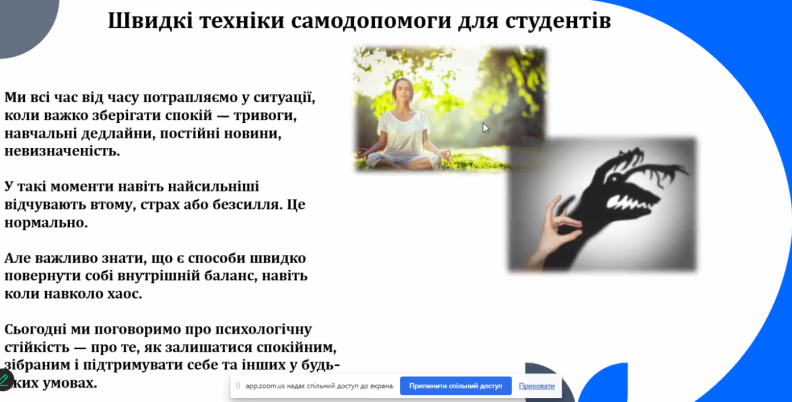 Швидкі техніки самодопомоги для студентів

Ми всі час від часу потрапляємо у ситуації, коли важко зберігати спокій — тривоги, навчальні дедлайни, постійні новини, невизначеність.

У такі моменти навіть найсильніші відчувають втому, страх або безсилля. Це нормально.

Але важливо знати, що є способи швидко повернути собі внутрішній баланс, навіть коли навколо хаос.

Сьогодні ми поговоримо про психологічну стійкість — про те, як залишатися спокійним, зібраним і підтримувати себе та інших у будь-яких умовах.

app.zoom.us надає спільний доступ до екрана. Припинити спільний доступ Приховати